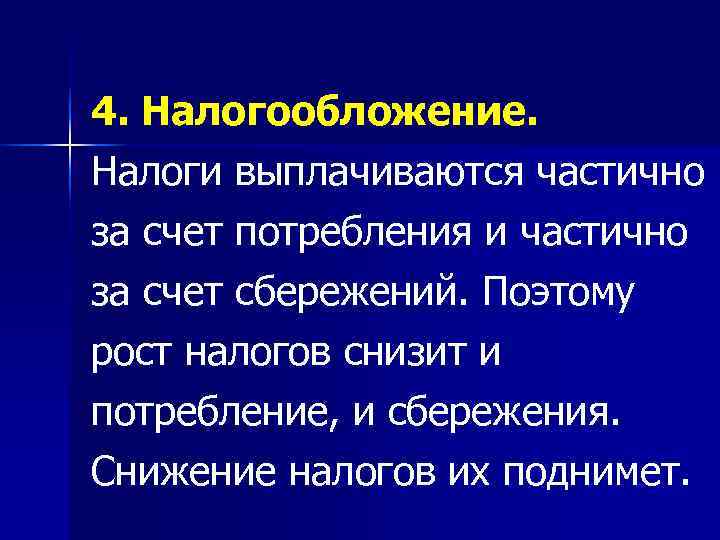 4. Налогообложение.
Налоги выплачиваются частично за счет потребления и частично за счет сбережений. Поэтому рост налогов снизит и потребление, и сбережения. Снижение налогов их поднимет.